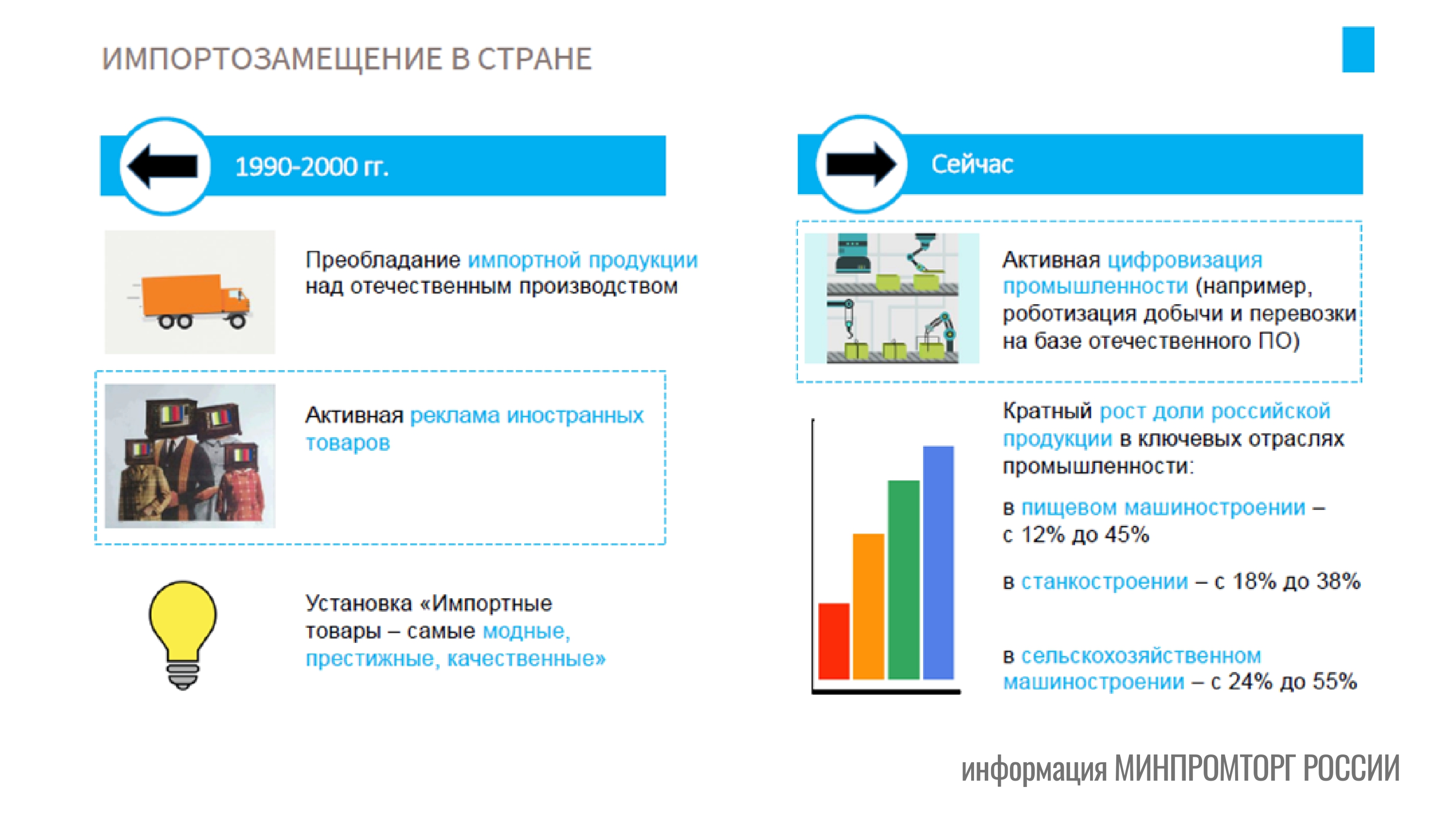 ИМПОРТОЗАМЕЩЕНИЕ В СТРАНЕ

1990-2000 гг.

Преобладание импортной продукции над отечественным производством

Активная реклама иностранных товаров

Установка «Импортные товары – самые модные, престижные, качественные»

Сейчас

Активная цифровизация промышленности (например, роботизация добычи и перевозки на базе отечественного ПО)

Кратный рост доли российской продукции в ключевых отраслях промышленности:

в пищевом машиностроении – с 12% до 45%

в станкостроении – с 18% до 38%

в сельскохозяйственном машиностроении – с 24% до 55%

информация МИНПРОМТОРГ РОССИИ